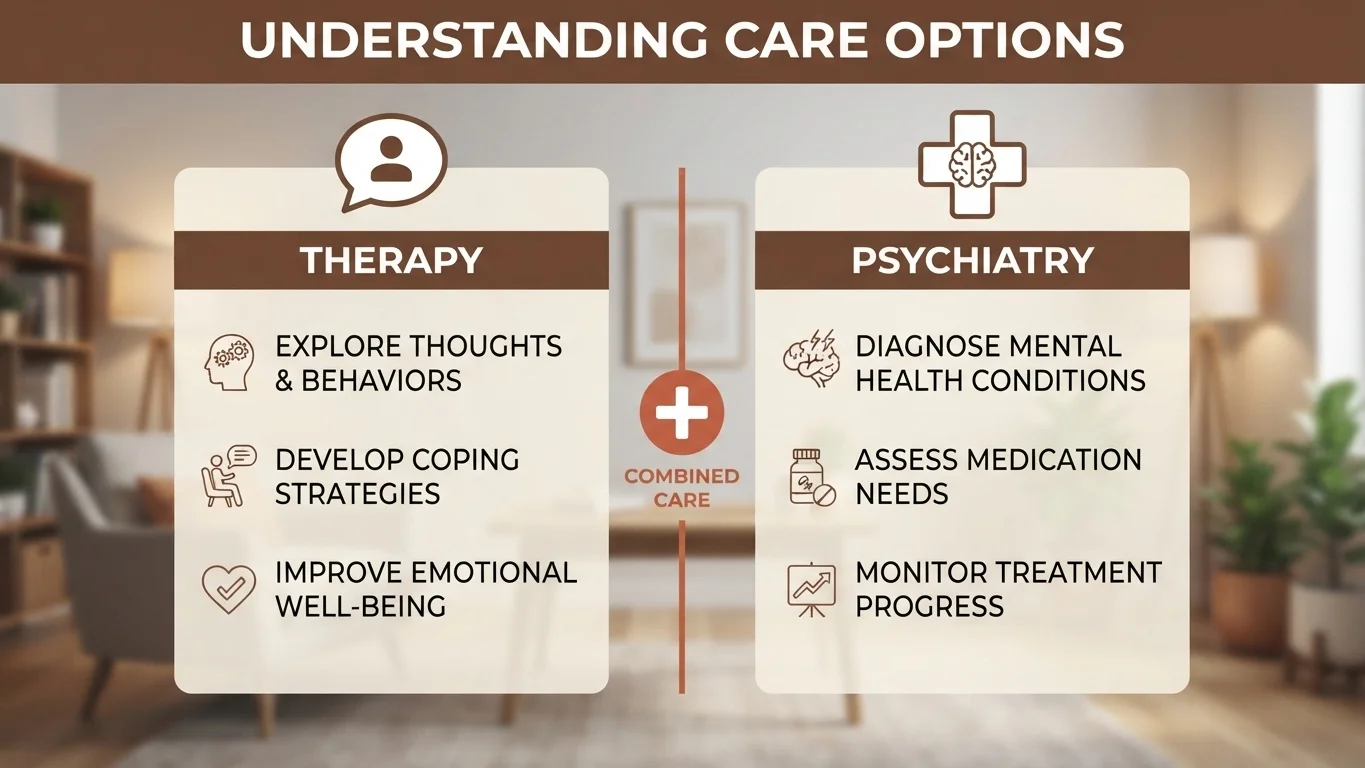 UNDERSTANDING CARE OPTIONS

THERAPY

EXPLORE THOUGHTS & BEHAVIORS

DEVELOP COPING STRATEGIES

IMPROVE EMOTIONAL WELL-BEING

COMBINED CARE

PSYCHIATRY

DIAGNOSE MENTAL HEALTH CONDITIONS

ASSESS MEDICATION NEEDS

MONITOR TREATMENT PROGRESS